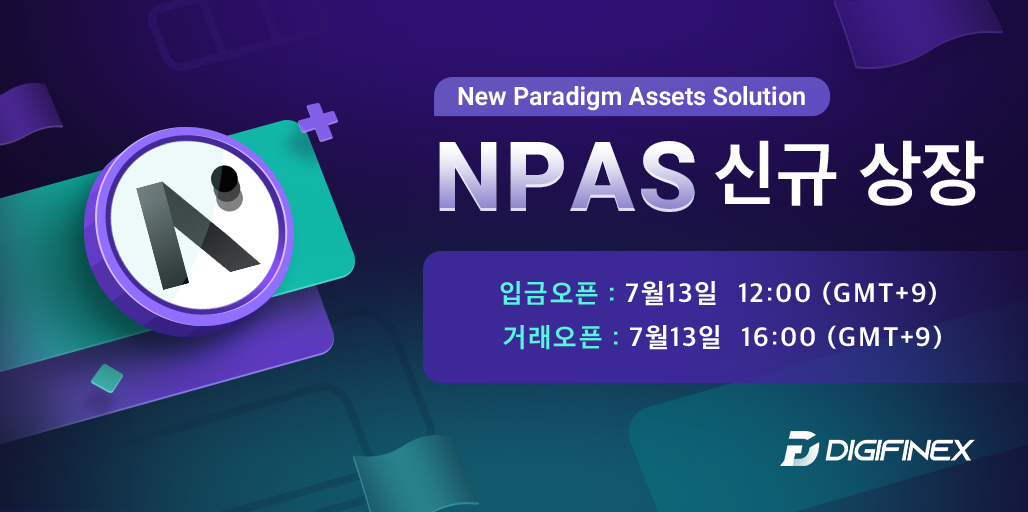 New Paradigm Assets Solution

NPAS 신규 상장

입금오픈 : 7월13일 12:00 (GMT+9)
거래오픈 : 7월13일 16:00 (GMT+9)

DIGIFINEX